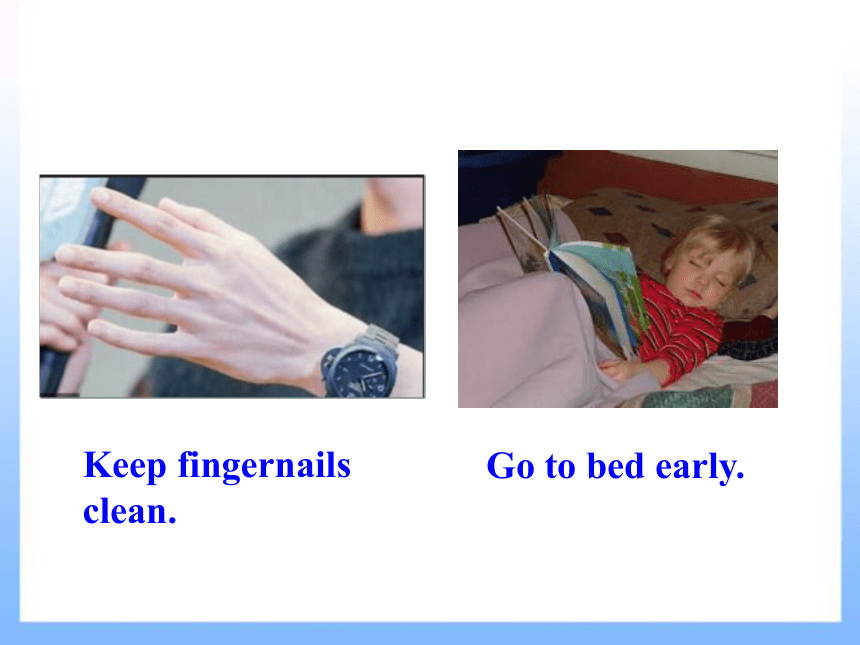 Keep fingernails clean.

Go to bed early.